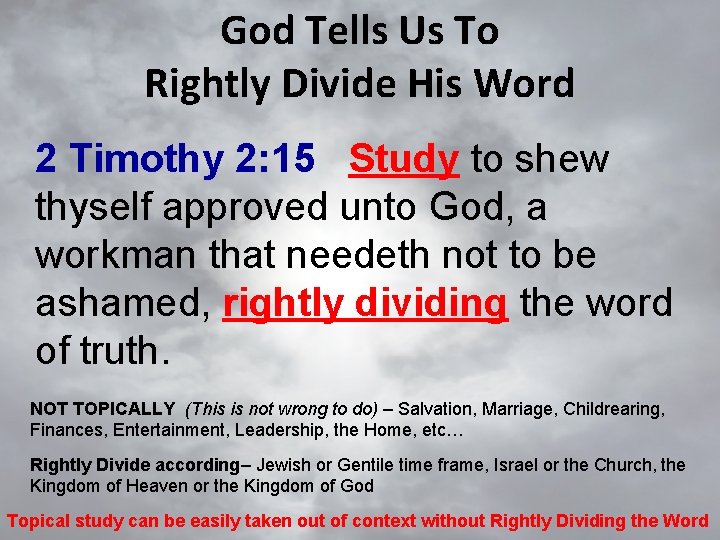 God Tells Us To
Rightly Divide His Word

2 Timothy 2:15 Study to shew thyself approved unto God, a workman that needeth not to be ashamed, rightly dividing the word of truth.

NOT TOPICALLY (This is not wrong to do) – Salvation, Marriage, Childrearing, Finances, Entertainment, Leadership, the Home, etc…

Rightly Divide according– Jewish or Gentile time frame, Israel or the Church, the Kingdom of Heaven or the Kingdom of God

Topical study can be easily taken out of context without Rightly Dividing the Word